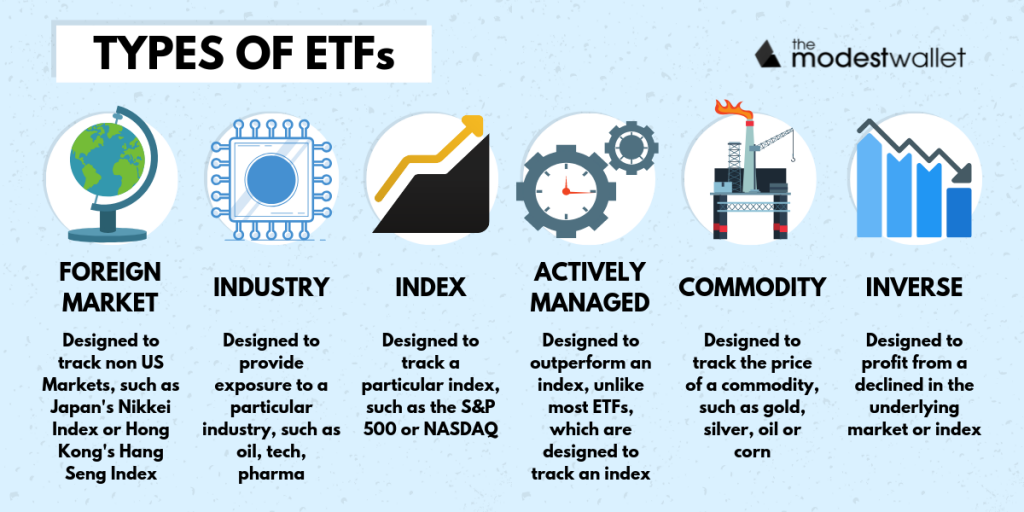 TYPES OF ETFs

the modestwallet

FOREIGN MARKET

Designed to track non US Markets, such as Japan's Nikkei Index or Hong Kong's Hang Seng Index

INDUSTRY

Designed to provide exposure to a particular industry, such as oil, tech, pharma

INDEX

Designed to track a particular index, such as the S&P 500 or NASDAQ

ACTIVELY MANAGED

Designed to outperform an index, unlike most ETFs, which are designed to track an index

COMMODITY

Designed to track the price of a commodity, such as gold, silver, oil or corn

INVERSE

Designed to profit from a declined in the underlying market or index